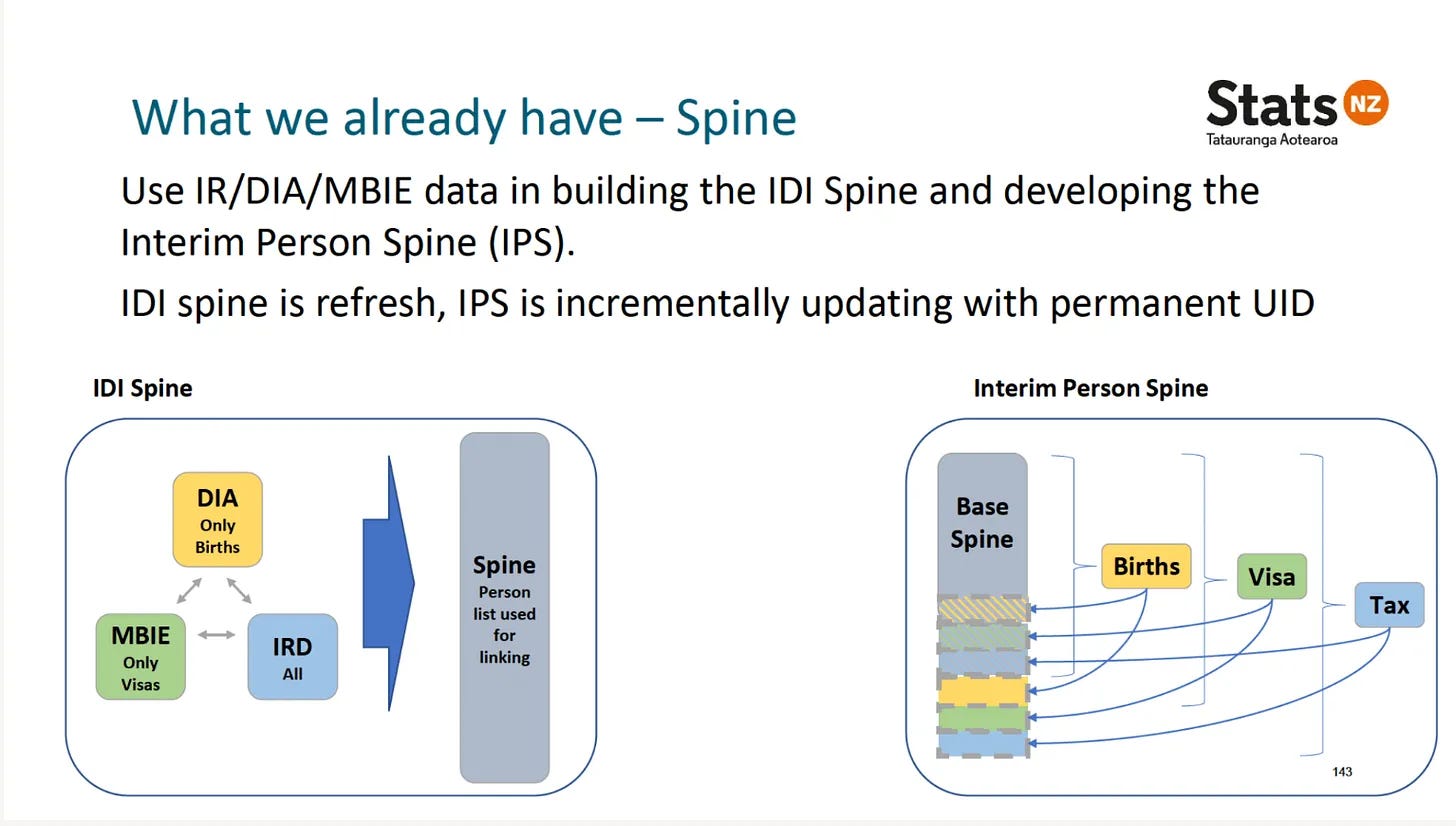 What we already have – Spine

Stats NZ
Tatauranga Aotearoa

Use IR/DIA/MBIE data in building the IDI Spine and developing the Interim Person Spine (IPS).

IDI spine is refresh, IPS is incrementally updating with permanent UID

IDI Spine

DIA
Only
Births

MBIE
Only
Visas

IRD
All

Spine
Person
list used
for
linking

Interim Person Spine

Base
Spine

Births

Visa

Tax

143